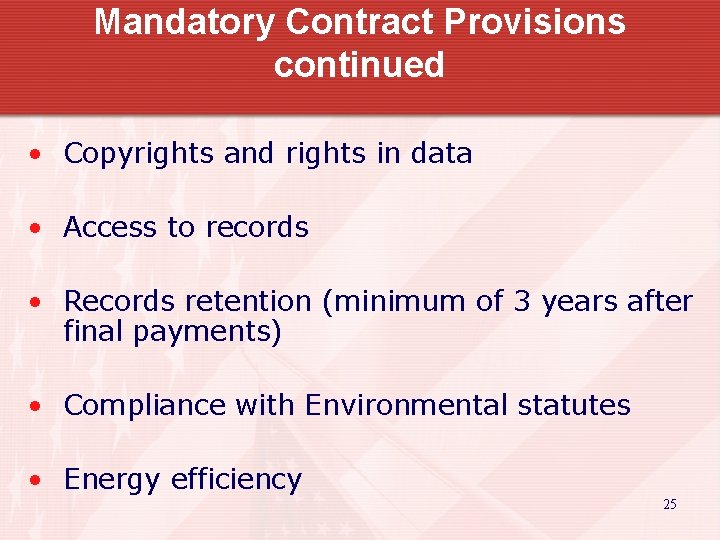 Mandatory Contract Provisions continued

• Copyrights and rights in data

• Access to records

• Records retention (minimum of 3 years after final payments)

• Compliance with Environmental statutes

• Energy efficiency

25